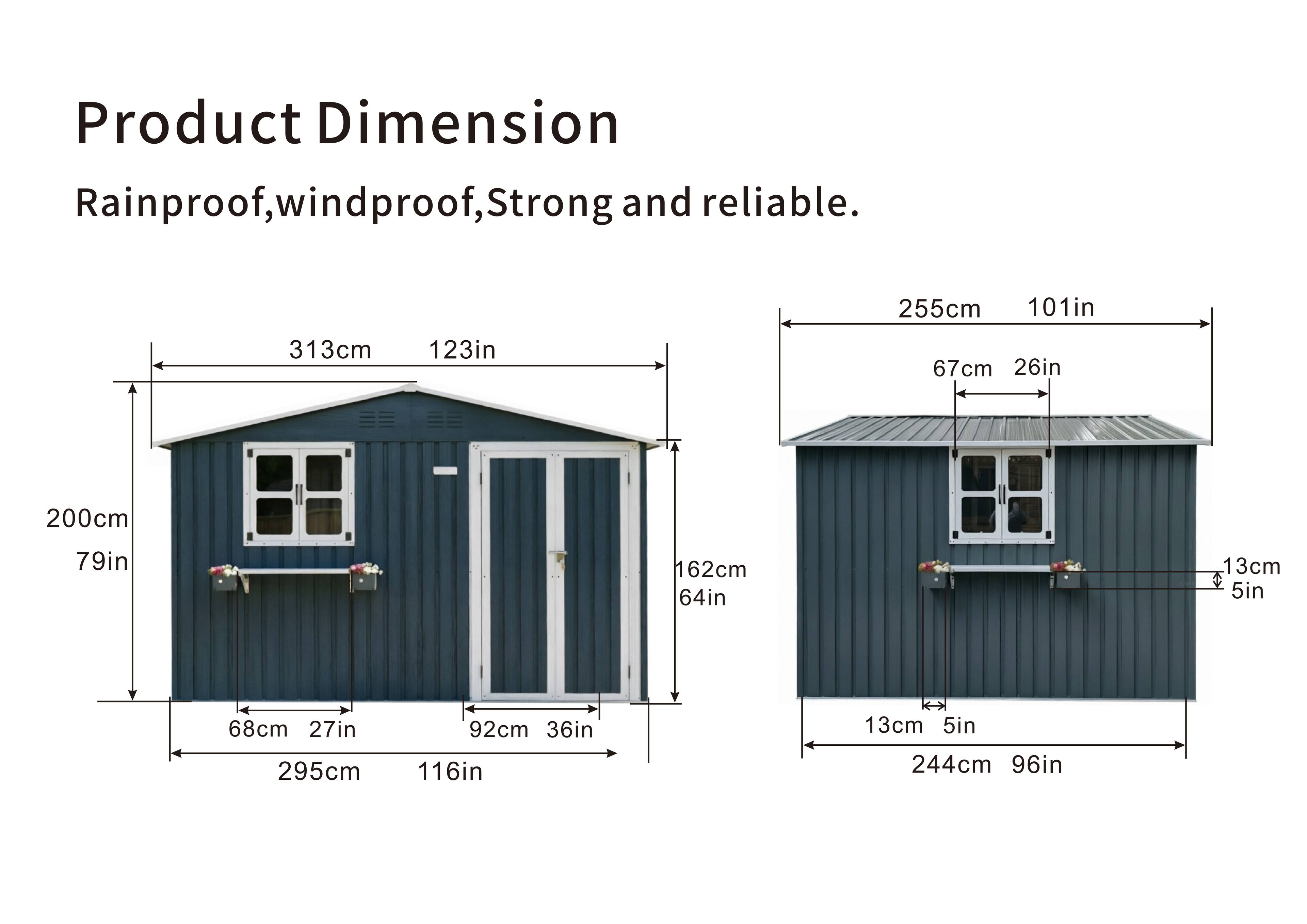 Product Dimension

Rainproof,windproof,Strong and reliable.

313cm 123in

200cm
79in

162cm
64in

68cm 27in

92cm 36in

295cm 116in

255cm 101in

67cm 26in

13cm
5in

13cm 5in

244cm 96in